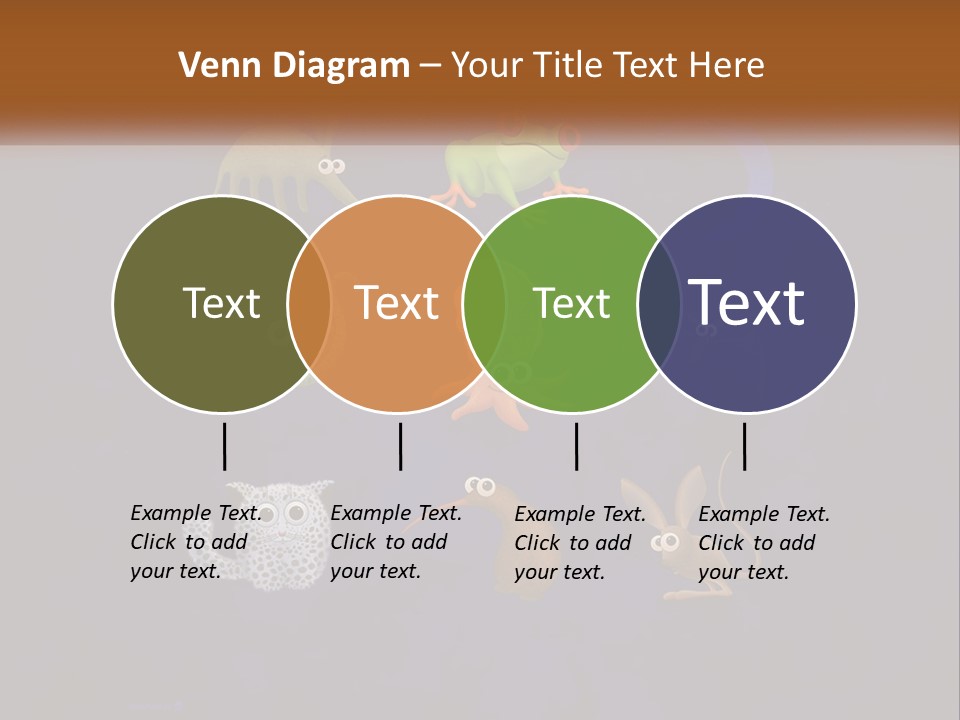 Venn Diagram – Your Title Text Here

Text

Text

Text

Text

Example Text. Click to add your text.

Example Text. Click to add your text.

Example Text. Click to add your text.

Example Text. Click to add your text.